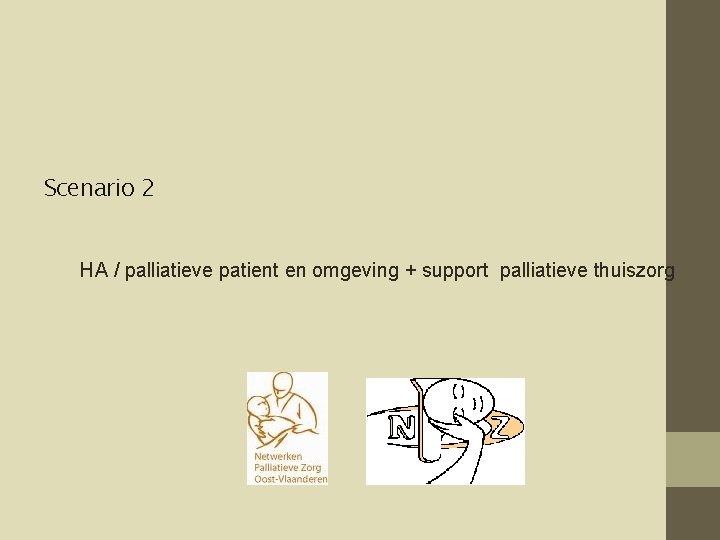 Scenario 2

HA / palliatieve patient en omgeving + support palliatieve thuiszorg

Netwerken Palliatieve Zorg Oost-Vlaanderen

N Z